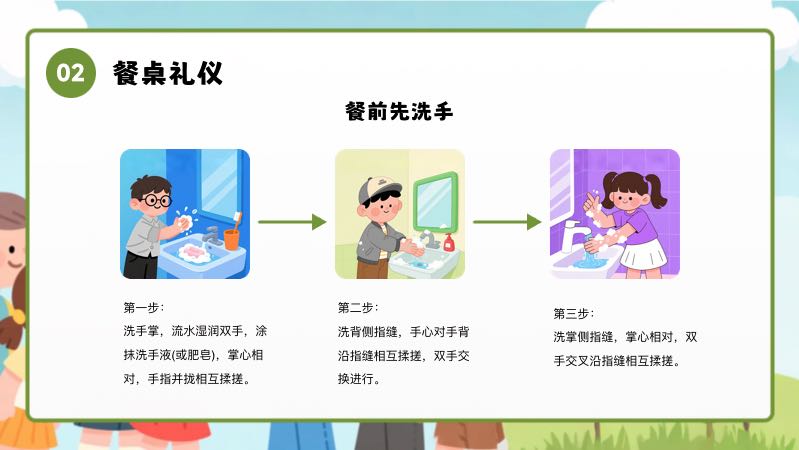 02 餐桌礼仪

餐前先洗手

第一步：
洗手掌，流水湿润双手，涂抹洗手液(或肥皂)，掌心相对，手指并拢相互揉搓。

第二步：
洗背侧指缝，手心对手背沿指缝相互揉搓，双手交换进行。

第三步：
洗掌侧指缝，掌心相对，双手交叉沿指缝相互揉搓。